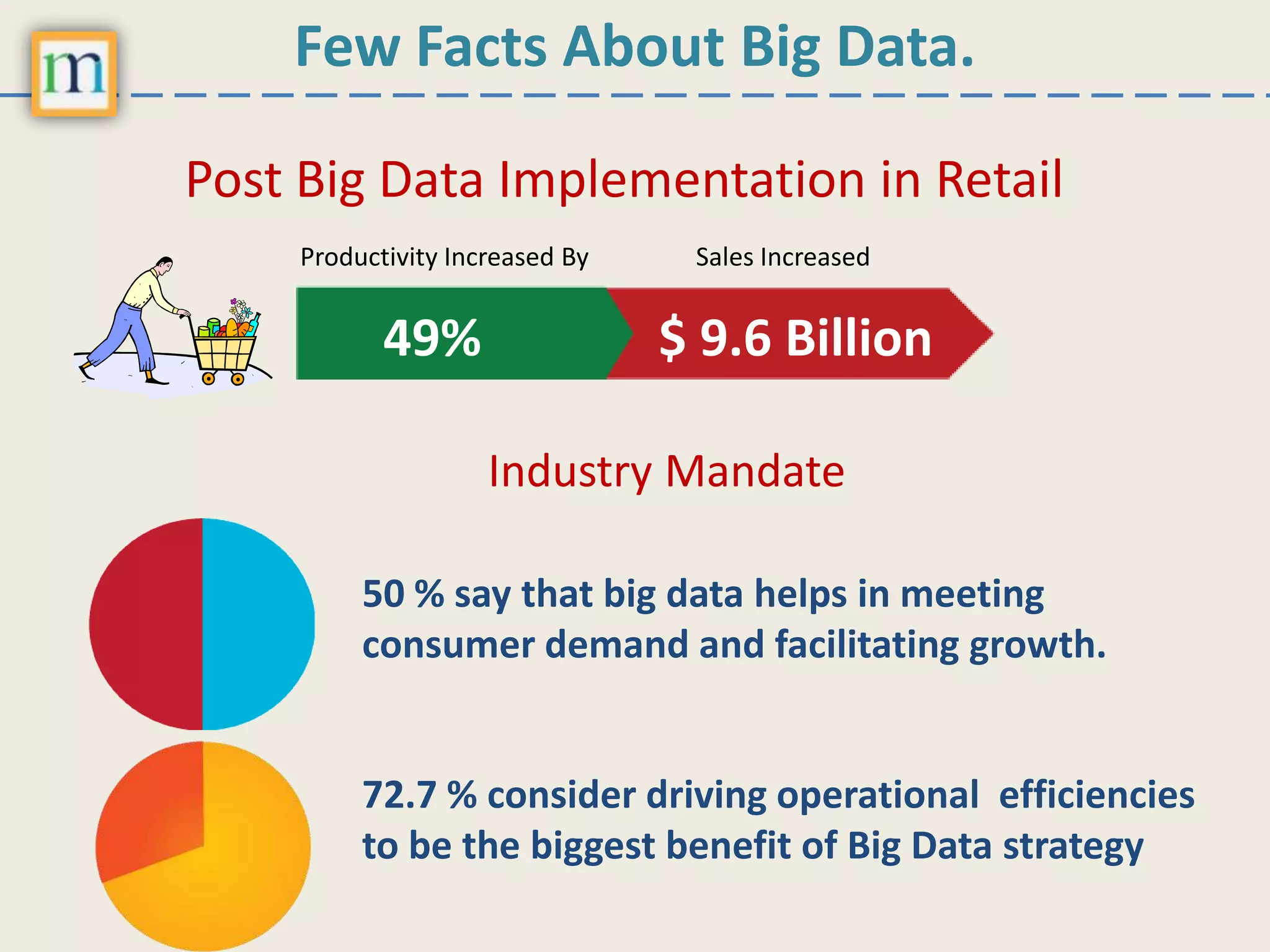 m

Few Facts About Big Data.

Post Big Data Implementation in Retail

Productivity Increased By

Sales Increased

49%

$ 9.6 Billion

Industry Mandate

50 % say that big data helps in meeting consumer demand and facilitating growth.

72.7 % consider driving operational efficiencies to be the biggest benefit of Big Data strategy